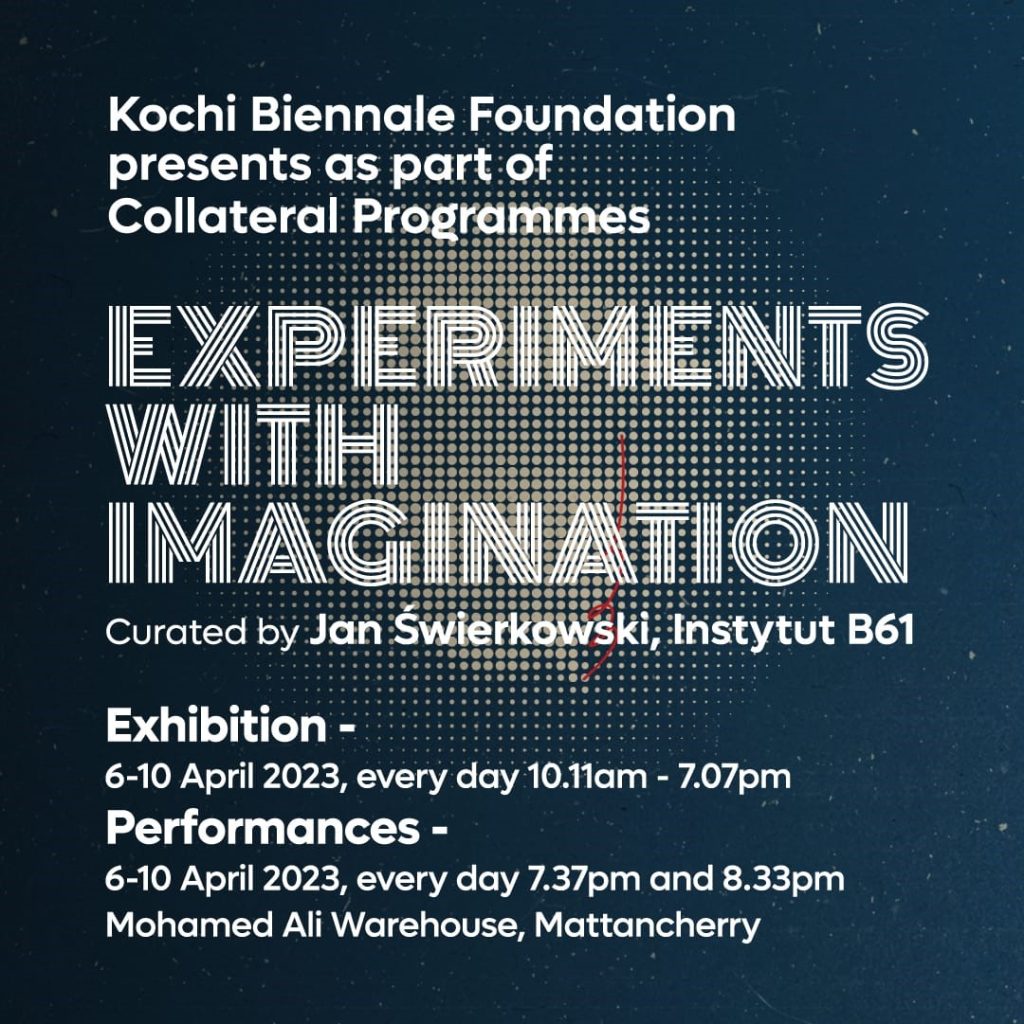 Kochi Biennale Foundation presents as part of Collateral Programmes

EXPERIMENTS WITH IMAGINATION

Curated by Jan Świerkowski, Instytut B61

Exhibition -
6-10 April 2023, every day 10.11am - 7.07pm
Performances -
6-10 April 2023, every day 7.37pm and 8.33pm
Mohamed Ali Warehouse, Mattancherry